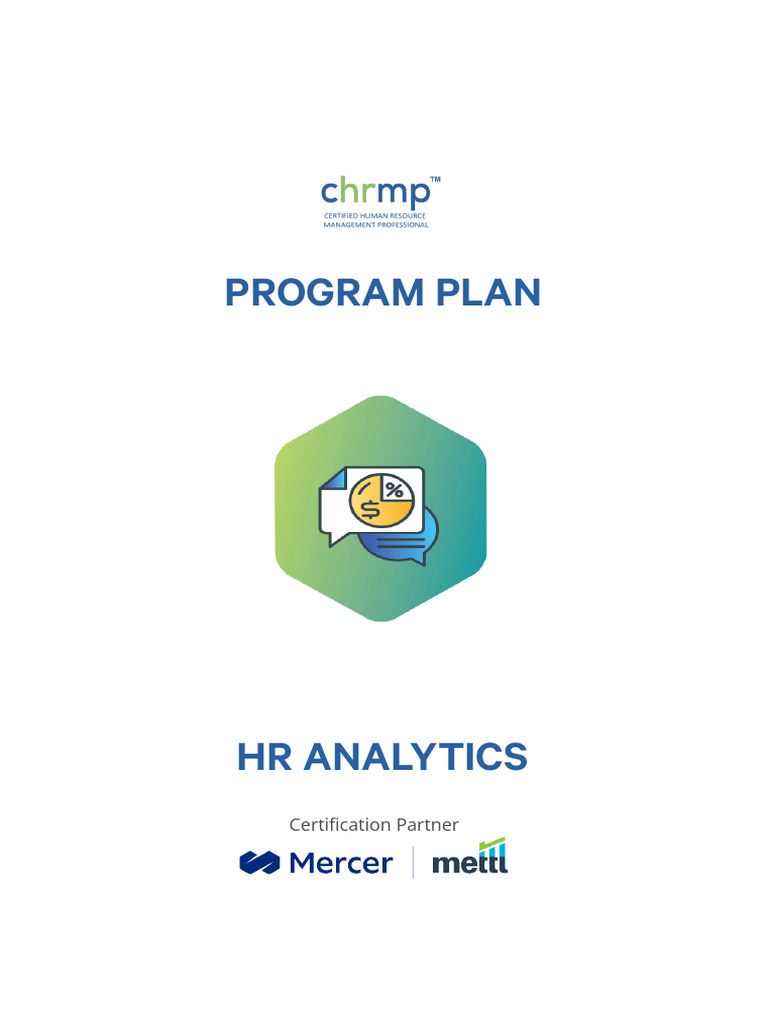 chrmp™
CERTIFIED HUMAN RESOURCE MANAGEMENT PROFESSIONAL

PROGRAM PLAN

%
$

HR ANALYTICS

Certification Partner

Mercer | mettl